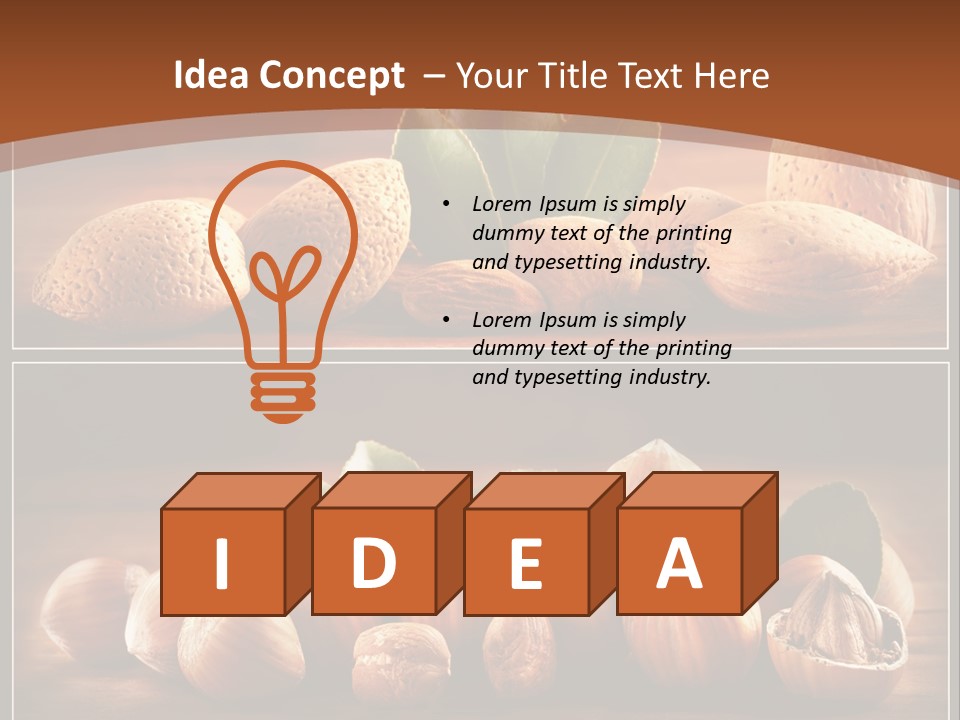 Idea Concept – Your Title Text Here

• Lorem Ipsum is simply dummy text of the printing and typesetting industry.

• Lorem Ipsum is simply dummy text of the printing and typesetting industry.

I D E A